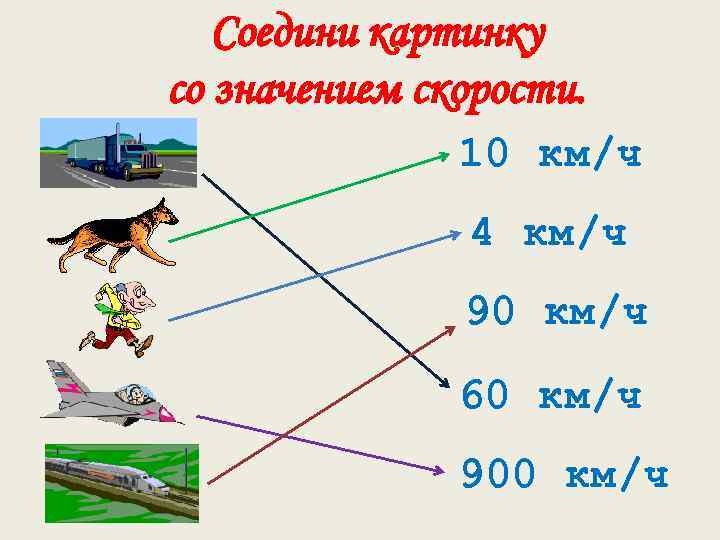 Соедини картинку со значением скорости.

10 км/ч

4 км/ч

90 км/ч

60 км/ч

900 км/ч